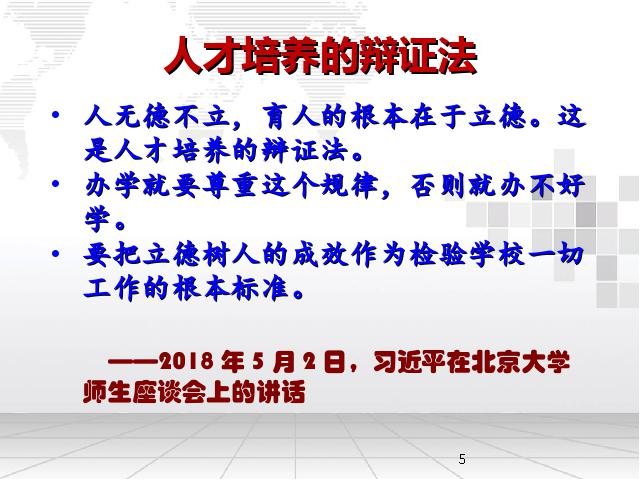 人才培养的辩证法

• 人无德不立，育人的根本在于立德。这是人才培养的辩证法。
• 办学就要尊重这个规律，否则就办不好学。
• 要把立德树人的成效作为检验学校一切工作的根本标准。

——2018 年 5 月 2 日，习近平在北京大学师生座谈会上的讲话

5